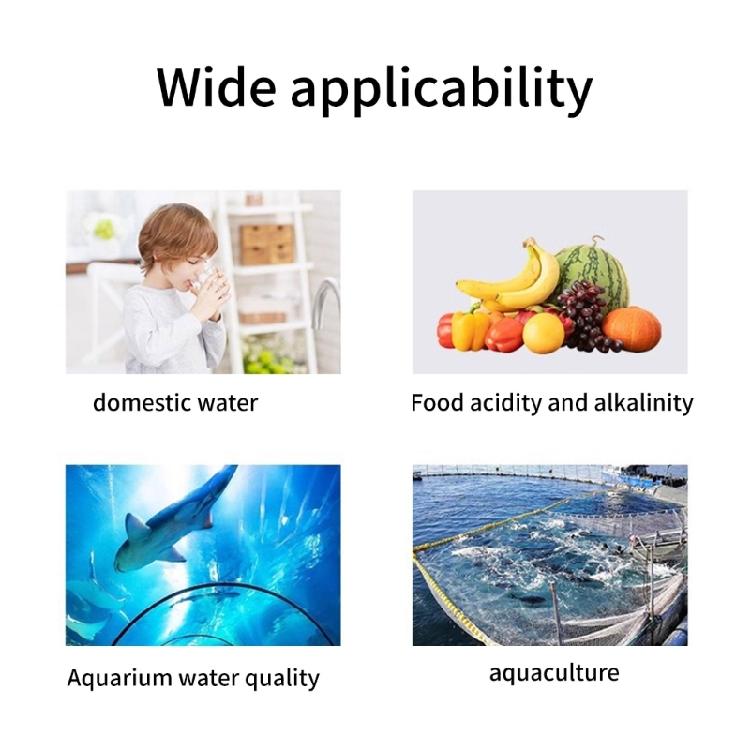 Wide applicability

domestic water

Food acidity and alkalinity

Aquarium water quality

aquaculture